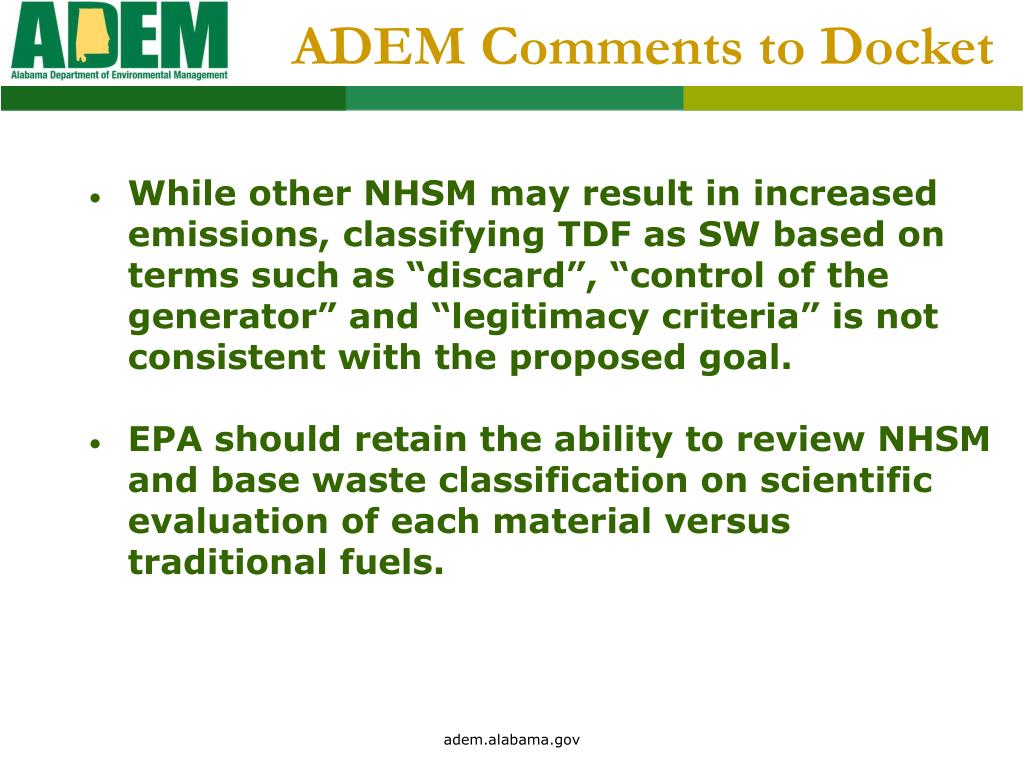 ADEM
Alabama Department of Environmental Management

ADEM Comments to Docket

• While other NHSM may result in increased emissions, classifying TDF as SW based on terms such as “discard”, “control of the generator” and “legitimacy criteria” is not consistent with the proposed goal.

• EPA should retain the ability to review NHSM and base waste classification on scientific evaluation of each material versus traditional fuels.

adem.alabama.gov